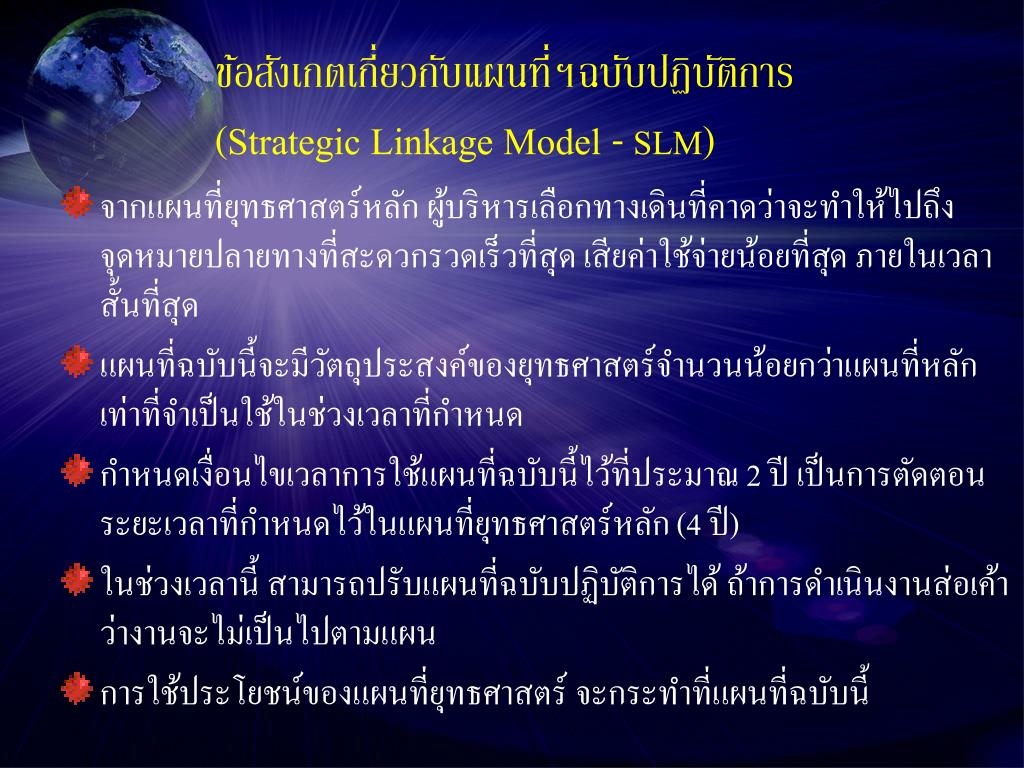 ข้อสังเกตเกี่ยวกับแผนที่ฯฉบับปฏิบัติการ
(Strategic Linkage Model - SLM)

จากแผนที่ยุทธศาสตร์หลัก ผู้บริหารเลือกทางเดินที่คาดว่าจะทำให้ไปถึงจุดหมายปลายทางที่สะดวกรวดเร็วที่สุด เสียค่าใช้จ่ายน้อยที่สุด ภายในเวลาสั้นที่สุด

แผนที่ฉบับนี้จะมีวัตถุประสงค์ของยุทธศาสตร์จำนวนน้อยกว่าแผนที่หลัก เท่าที่จำเป็นใช้ในช่วงเวลาที่กำหนด

กำหนดเงื่อนไขเวลาการใช้แผนที่ฉบับนี้ไว้ที่ประมาณ 2 ปี เป็นการตัดตอนระยะเวลาที่กำหนดไว้ในแผนที่ยุทธศาสตร์หลัก (4 ปี)

ในช่วงเวลานี้ สามารถปรับแผนที่ฉบับปฏิบัติการได้ ถ้าการดำเนินงานส่อเค้าว่างานจะไม่เป็นไปตามแผน

การใช้ประโยชน์ของแผนที่ยุทธศาสตร์ จะกระทำที่แผนที่ฉบับนี้